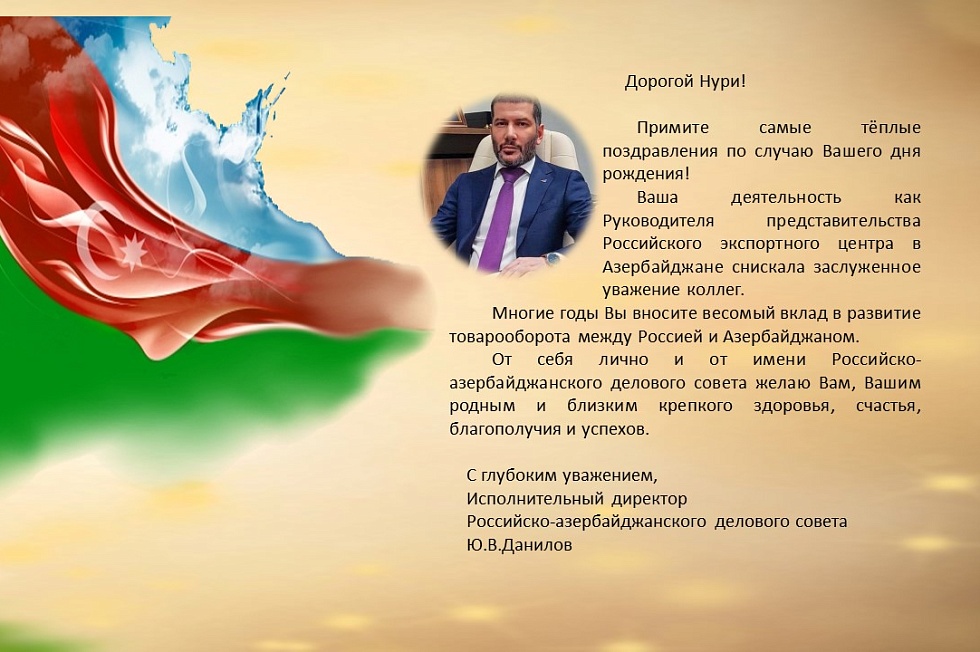 Дорогой Нури!

Примите самые тёплые поздравления по случаю Вашего дня рождения!

Ваша деятельность как Руководителя представительства Российского экспортного центра в Азербайджане снискала заслуженное уважение коллег.

Многие годы Вы вносите весомый вклад в развитие товарооборота между Россией и Азербайджаном.

От себя лично и от имени Российско-азербайджанского делового совета желаю Вам, Вашим родным и близким крепкого здоровья, счастья, благополучия и успехов.

С глубоким уважением,
Исполнительный директор
Российско-азербайджанского делового совета
Ю.В.Данилов